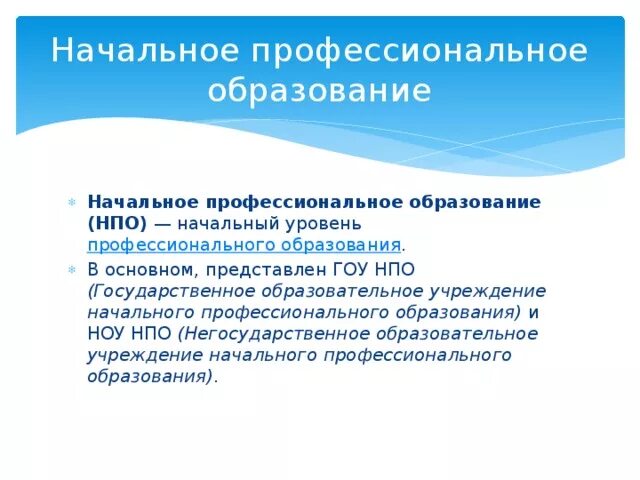 Начальное профессиональное образование

Начальное профессиональное образование (НПО) — начальный уровень профессионального образования.

В основном, представлен ГОУ НПО (Государственное образовательное учреждение начального профессионального образования) и НОУ НПО (Негосударственное образовательное учреждение начального профессионального образования).